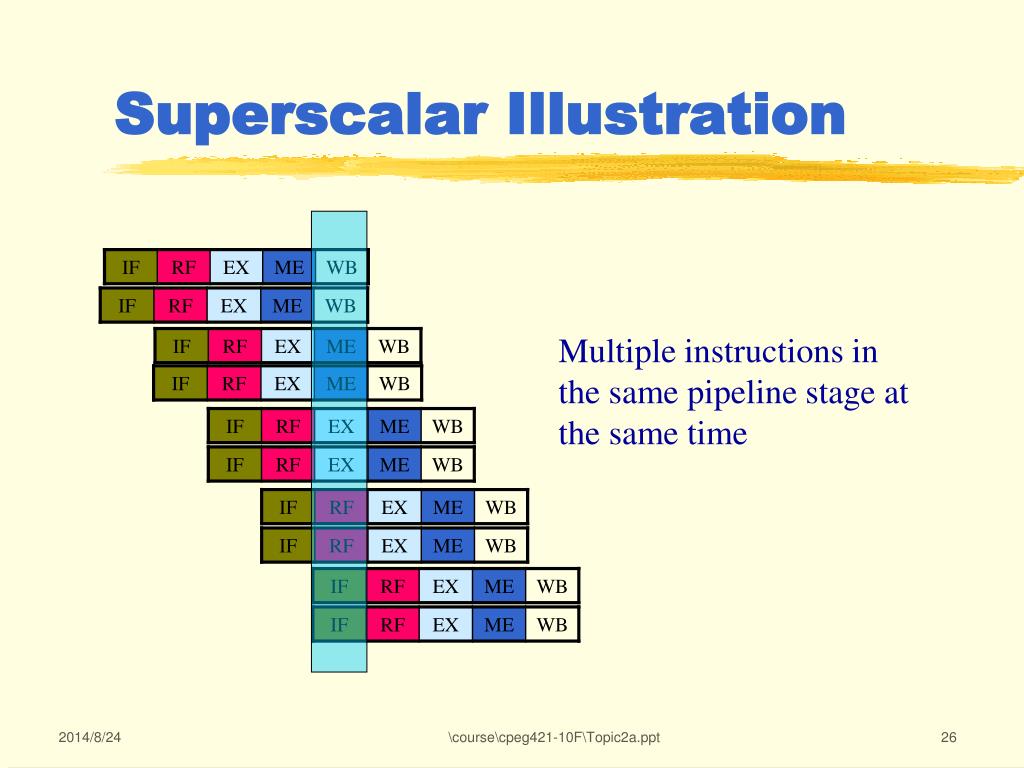 Superscalar Illustration

IF RF EX ME WB
IF RF EX ME WB
IF RF EX ME WB
IF RF EX ME WB
IF RF EX ME WB
IF RF EX ME WB
IF RF EX ME WB
IF RF EX ME WB
IF RF EX ME WB
IF RF EX ME WB

Multiple instructions in the same pipeline stage at the same time

2014/8/24

\course\cpeg421-10F\Topic2a.ppt

26